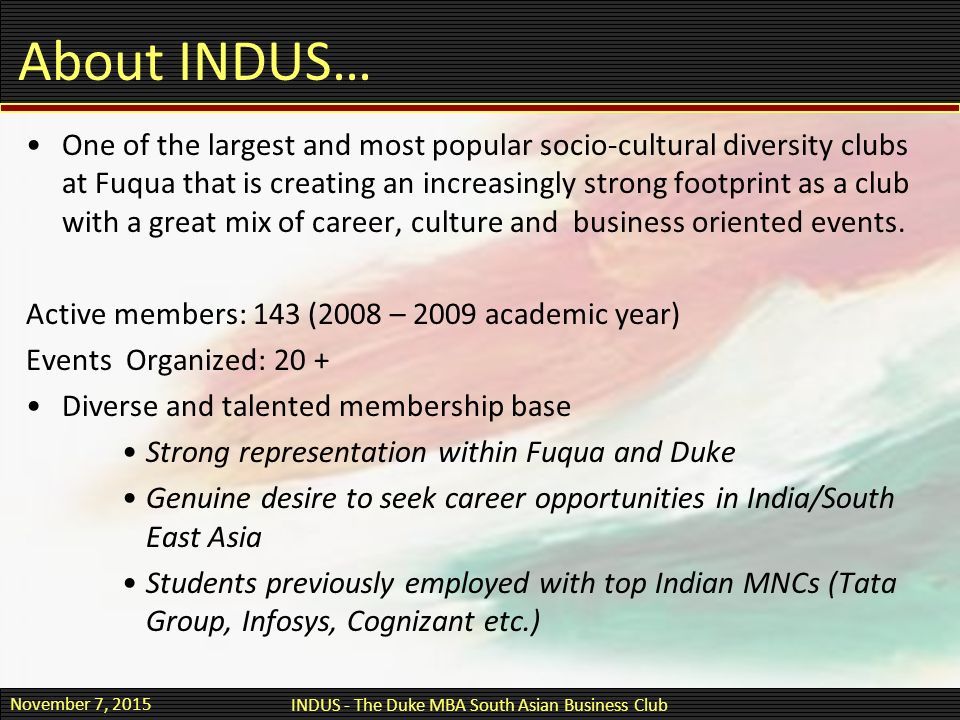 About INDUS…

• One of the largest and most popular socio-cultural diversity clubs at Fuqua that is creating an increasingly strong footprint as a club with a great mix of career, culture and business oriented events.

Active members: 143 (2008 – 2009 academic year)

Events Organized: 20 +

• Diverse and talented membership base

• Strong representation within Fuqua and Duke

• Genuine desire to seek career opportunities in India/South East Asia

• Students previously employed with top Indian MNCs (Tata Group, Infosys, Cognizant etc.)

November 7, 2015

INDUS - The Duke MBA South Asian Business Club